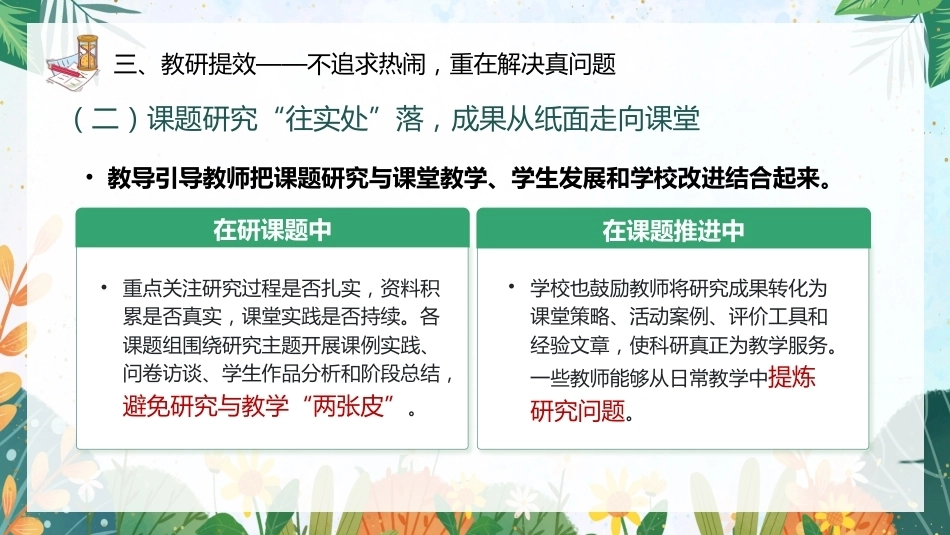 三、教研提效——不追求热闹，重在解决真问题

（二）课题研究“往实处”落，成果从纸面走向课堂

• 教导引导教师把课题研究与课堂教学、学生发展和学校改进结合起来。

在研课题中

• 重点关注研究过程是否扎实，资料积累是否真实，课堂实践是否持续。各课题组围绕研究主题开展课例实践、问卷访谈、学生作品分析和阶段总结，避免研究与教学“两张皮”。

在课题推进中

• 学校也鼓励教师将研究成果转化为课堂策略、活动案例、评价工具和经验文章，使科研真正为教学服务。一些教师能够从日常教学中提炼研究问题。